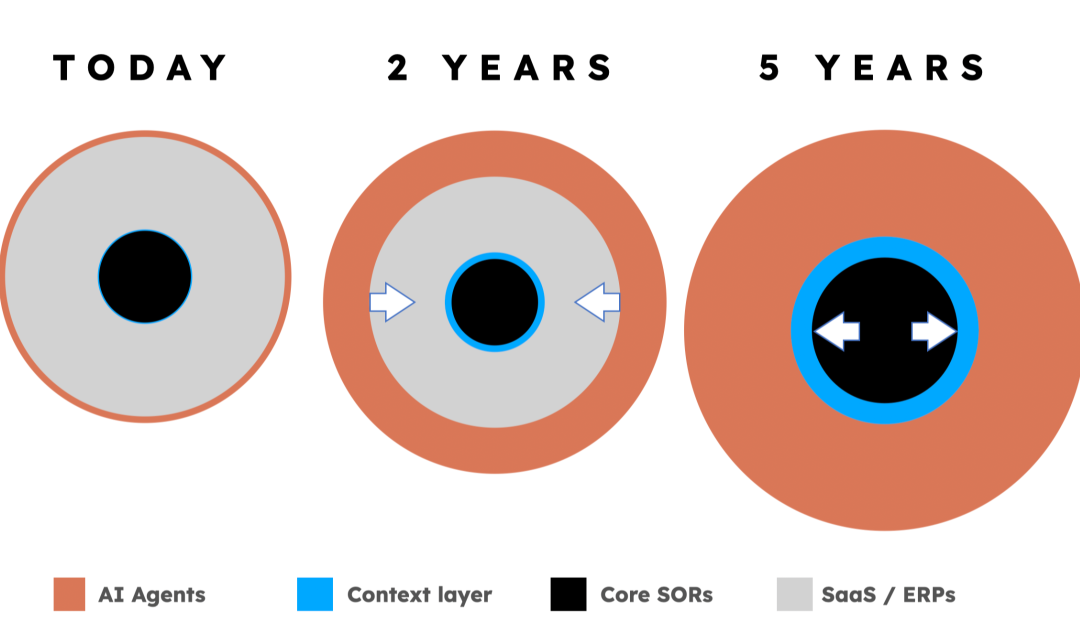 TODAY

2 YEARS

5 YEARS

AI Agents

Context layer

Core SORs

SaaS / ERPs